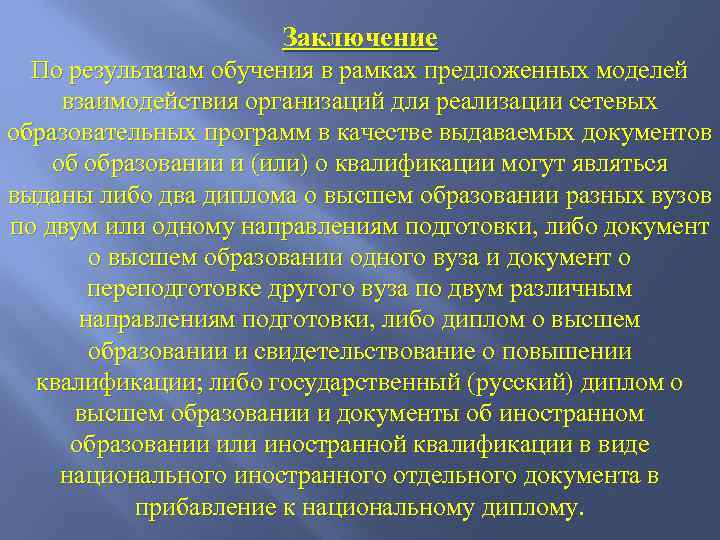 Заключение

По результатам обучения в рамках предложенных моделей взаимодействия организаций для реализации сетевых образовательных программ в качестве выдаваемых документов об образовании и (или) о квалификации могут являться выданы либо два диплома о высшем образовании разных вузов по двум или одному направлениям подготовки, либо документ о высшем образовании одного вуза и документ о переподготовке другого вуза по двум различным направлениям подготовки, либо диплом о высшем образовании и свидетельствование о повышении квалификации; либо государственный (русский) диплом о высшем образовании и документы об иностранном образовании или иностранной квалификации в виде национального иностранного отдельного документа в прибавление к национальному диплому.